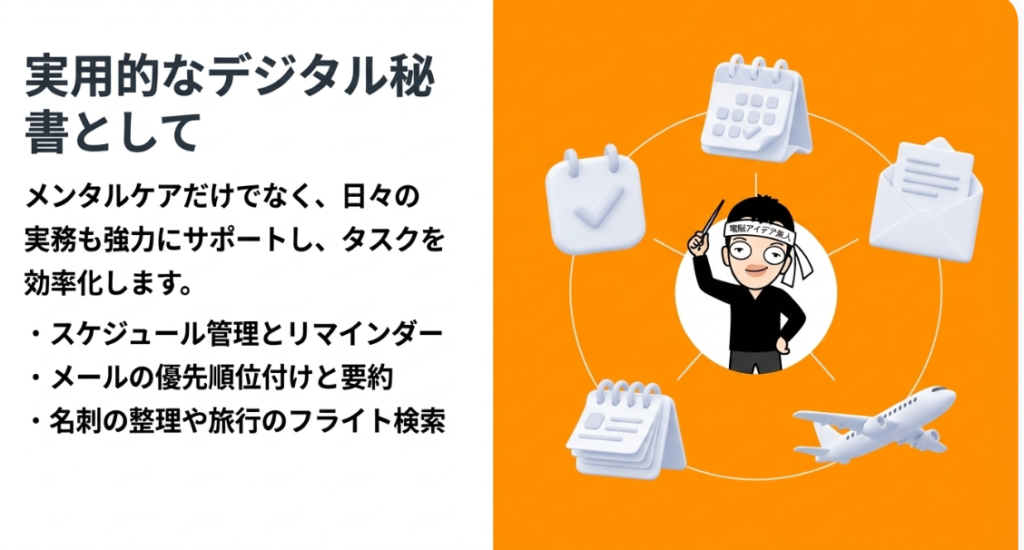 実用的なデジタル秘書として

メンタルケアだけでなく、日々の実務も強力にサポートし、タスクを効率化します。

・スケジュール管理とリマインダー
・メールの優先順位付けと要約
・名刺の整理や旅行のフライト検索

電脳アイデア職人